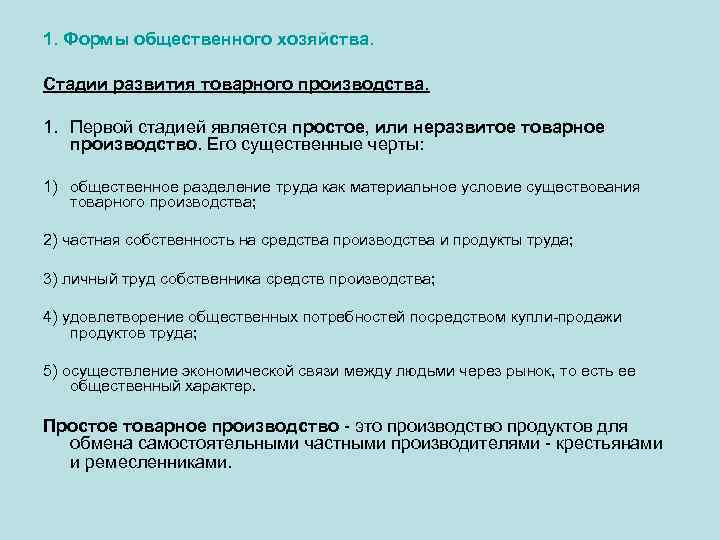 1. Формы общественного хозяйства.

Стадии развития товарного производства.

1. Первой стадией является простое, или неразвитое товарное производство. Его существенные черты:

1) общественное разделение труда как материальное условие существования товарного производства;

2) частная собственность на средства производства и продукты труда;

3) личный труд собственника средств производства;

4) удовлетворение общественных потребностей посредством купли-продажи продуктов труда;

5) осуществление экономической связи между людьми через рынок, то есть ее общественный характер.

Простое товарное производство - это производство продуктов для обмена самостоятельными частными производителями - крестьянами и ремесленниками.